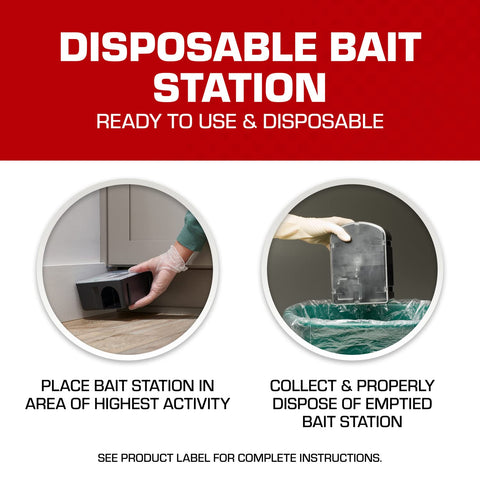 DISPOSABLE BAIT STATION
READY TO USE & DISPOSABLE

PLACE BAIT STATION IN AREA OF HIGHEST ACTIVITY

COLLECT & PROPERLY DISPOSE OF EMPTIED BAIT STATION

SEE PRODUCT LABEL FOR COMPLETE INSTRUCTIONS.